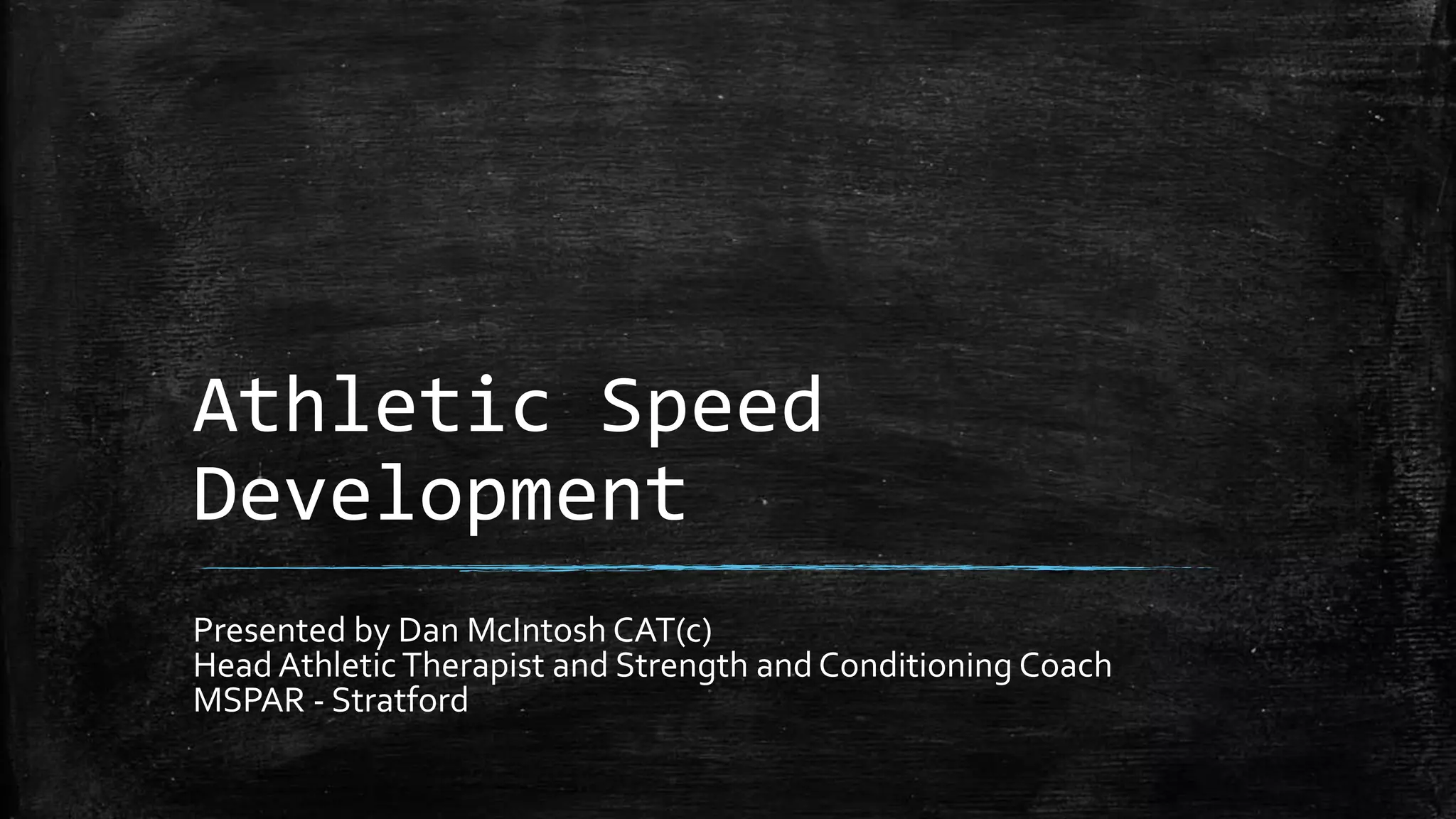 Athletic Speed Development

Presented by Dan McIntosh CAT(c)
Head Athletic Therapist and Strength and Conditioning Coach
MSPAR - Stratford